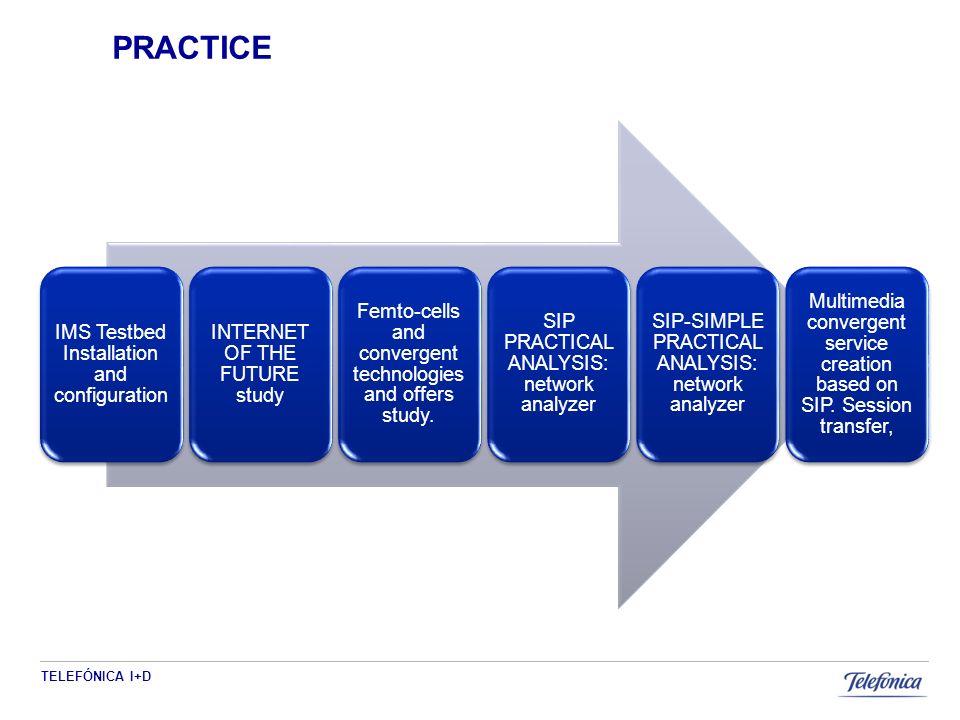 PRACTICE

IMS Testbed Installation and configuration

INTERNET OF THE FUTURE study

Femto-cells and convergent technologies and offers study.

SIP PRACTICAL ANALYSIS: network analyzer

SIP-SIMPLE PRACTICAL ANALYSIS: network analyzer

Multimedia convergent service creation based on SIP. Session transfer,

TELEFÓNICA I+D

Telefónica